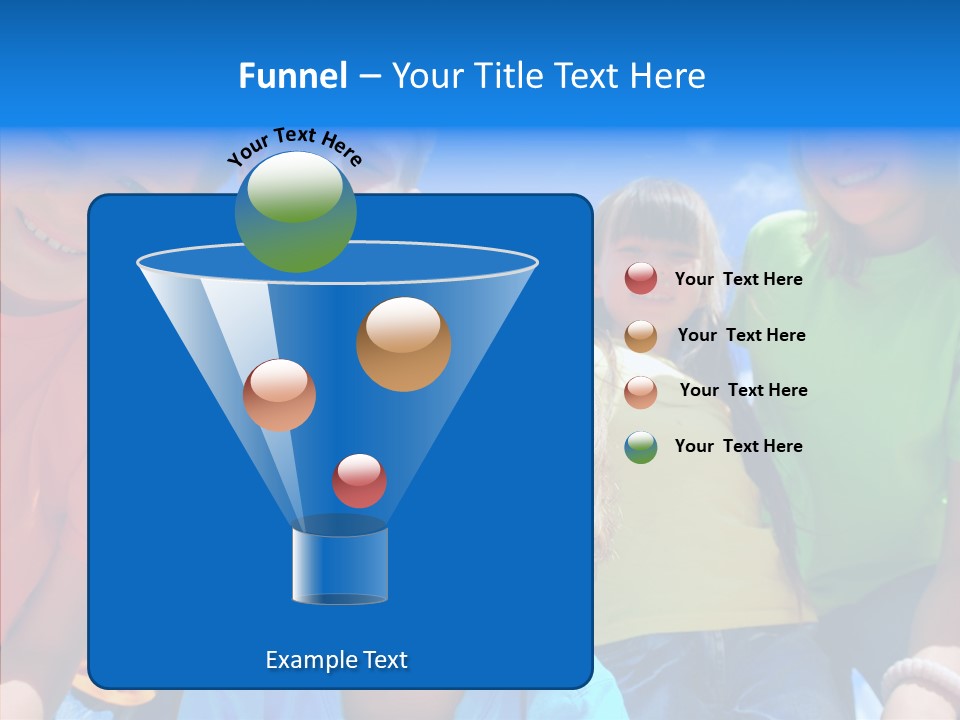 Funnel – Your Title Text Here

Your Text Here

Your Text Here

Your Text Here

Your Text Here

Your Text Here

Example Text